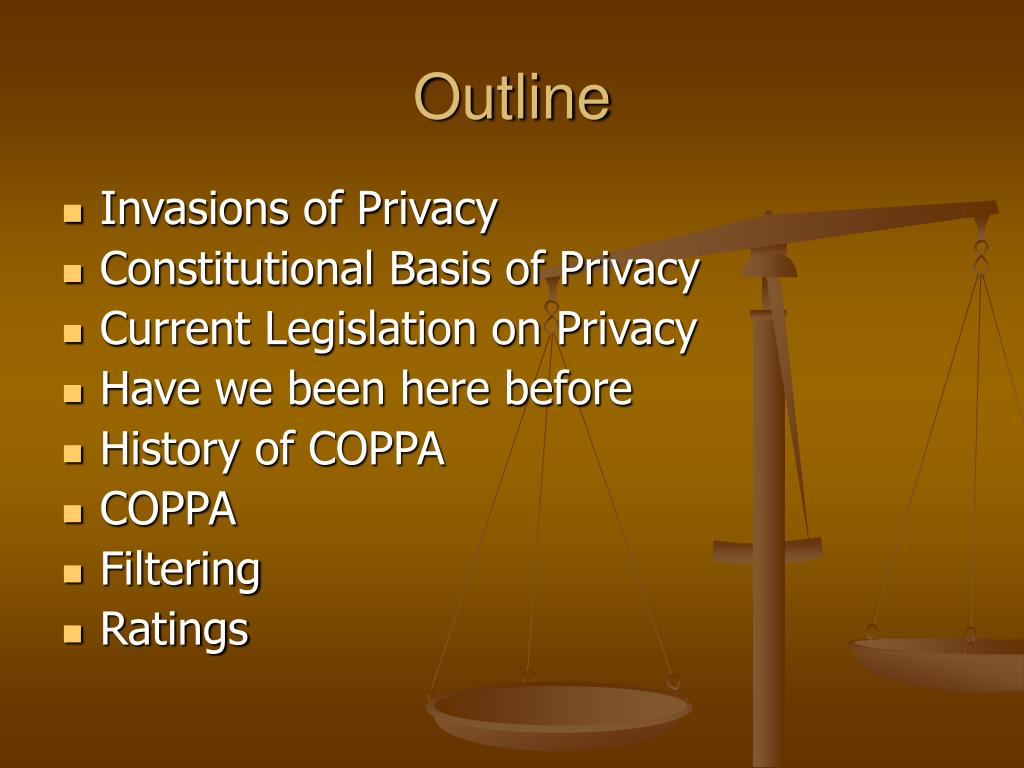 Outline

- Invasions of Privacy
- Constitutional Basis of Privacy
- Current Legislation on Privacy
- Have we been here before
- History of COPPA
- COPPA
- Filtering
- Ratings